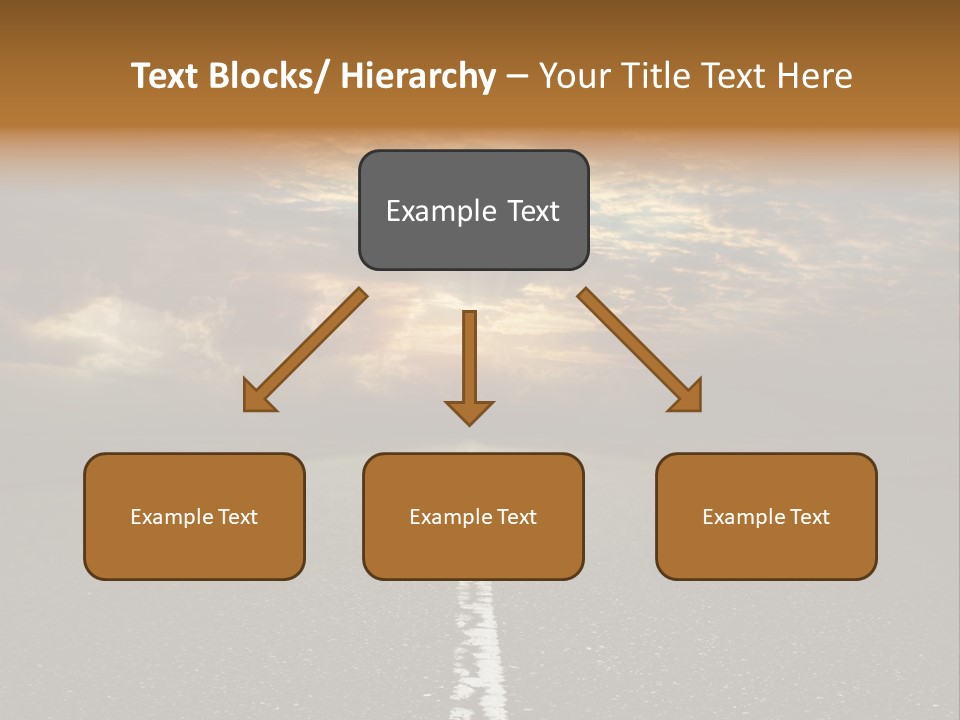 Text Blocks/ Hierarchy – Your Title Text Here

Example Text

Example Text

Example Text

Example Text